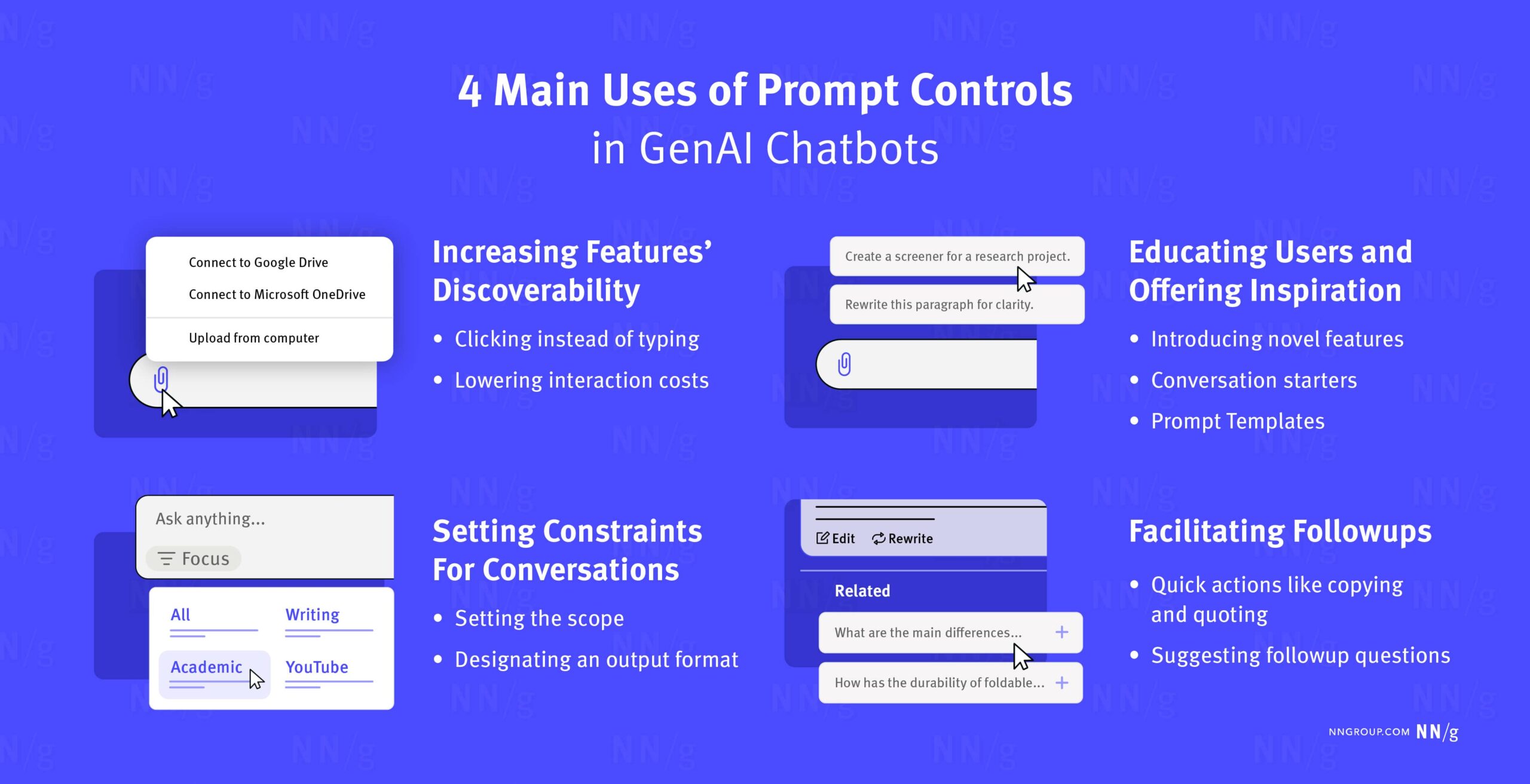 4 Main Uses of Prompt Controls
in GenAI Chatbots

Connect to Google Drive
Connect to Microsoft OneDrive
Upload from computer

Increasing Features' Discoverability
• Clicking instead of typing
• Lowering interaction costs

Create a screener for a research project.
Rewrite this paragraph for clarity.

Educating Users and Offering Inspiration
• Introducing novel features
• Conversation starters
• Prompt Templates

Ask anything...
Focus
All
Writing
Academic
YouTube

Setting Constraints For Conversations
• Setting the scope
• Designating an output format

Edit
Rewrite
Related
What are the main differences...
How has the durability of foldable...

Facilitating Followups
• Quick actions like copying and quoting
• Suggesting followup questions

NNGROUP.COM NN/g